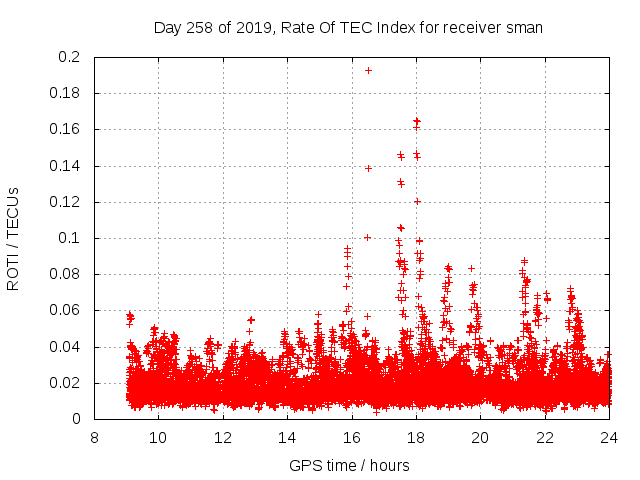 Day 258 of 2019, Rate Of TEC Index for receiver sman

ROTI / TECUs

0.2
0.18
0.16
0.14
0.12
0.1
0.08
0.06
0.04
0.02
0

8 10 12 14 16 18 20 22 24

GPS time / hours